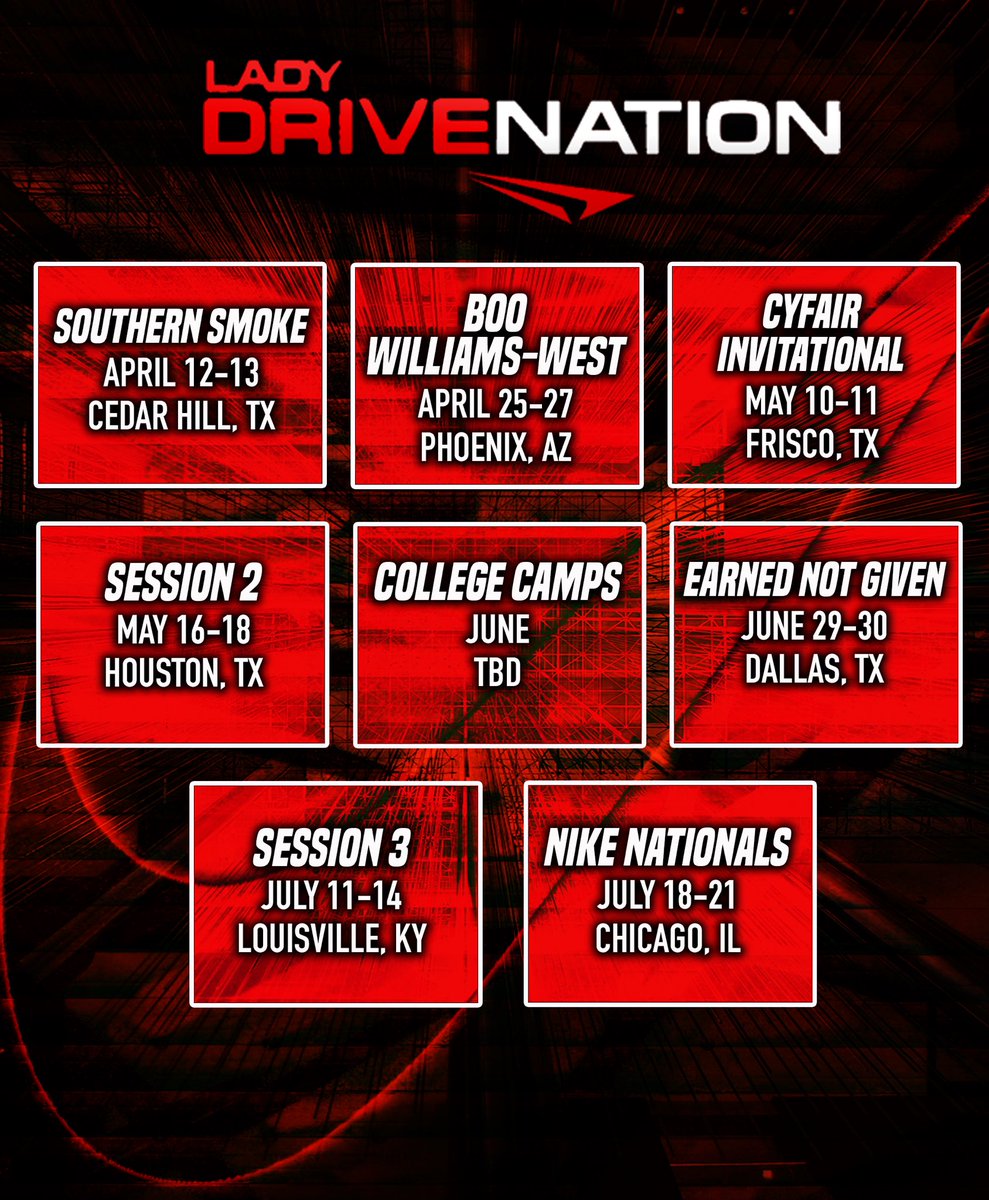 LADY
DRIVENATION

SOUTHERN SMOKE
APRIL 12-13
CEDAR HILL, TX

BOO WILLIAMS-WEST
APRIL 25-27
PHOENIX, AZ

CYFAIR INVITATIONAL
MAY 10-11
FRISCO, TX

SESSION 2
MAY 16-18
HOUSTON, TX

COLLEGE CAMPS
JUNE
TBD

EARNED NOT GIVEN
JUNE 29-30
DALLAS, TX

SESSION 3
JULY 11-14
LOUISVILLE, KY

NIKE NATIONALS
JULY 18-21
CHICAGO, IL